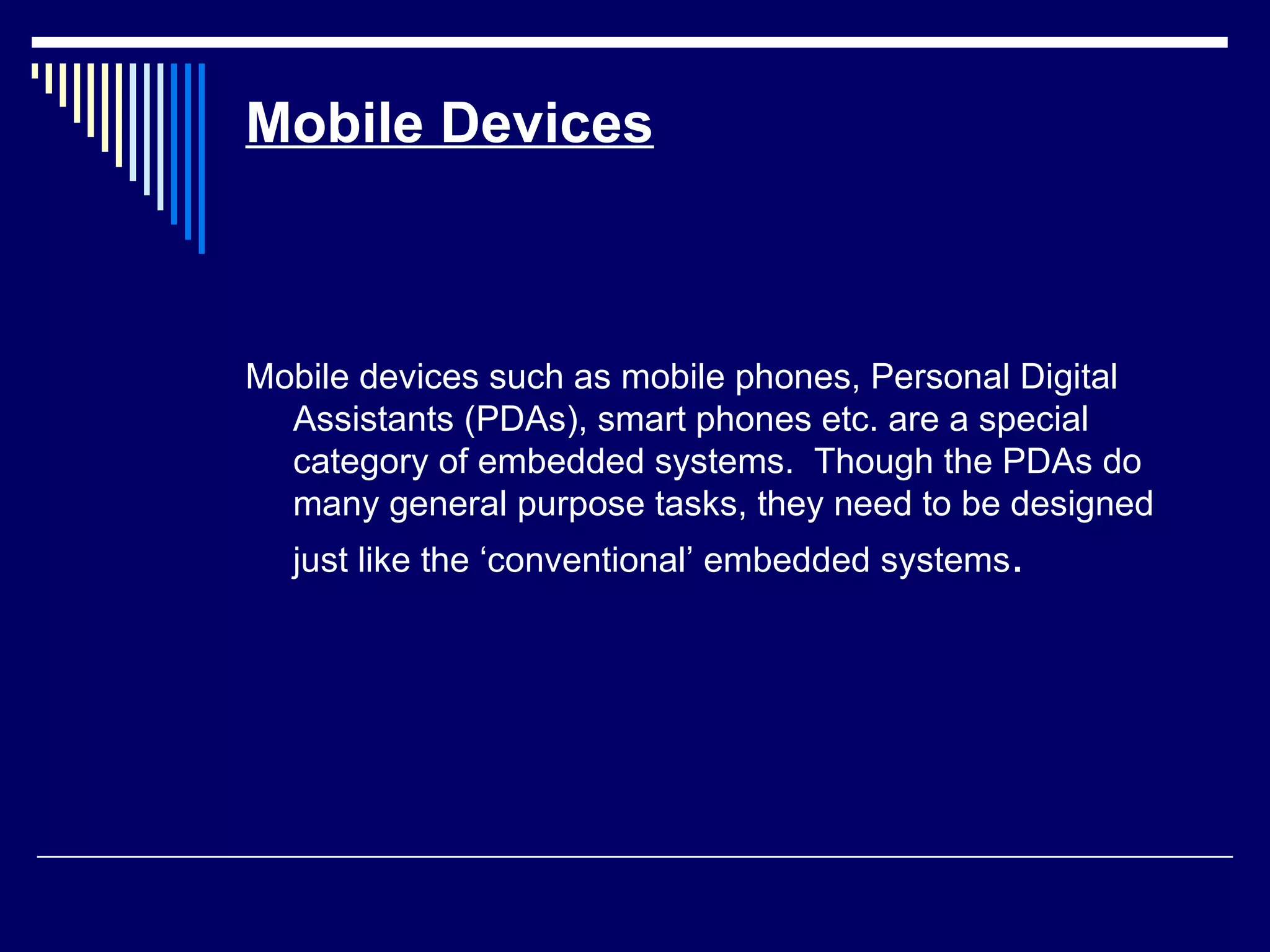 Mobile Devices

Mobile devices such as mobile phones, Personal Digital Assistants (PDAs), smart phones etc. are a special category of embedded systems.  Though the PDAs do many general purpose tasks, they need to be designed just like the ‘conventional’ embedded systems.